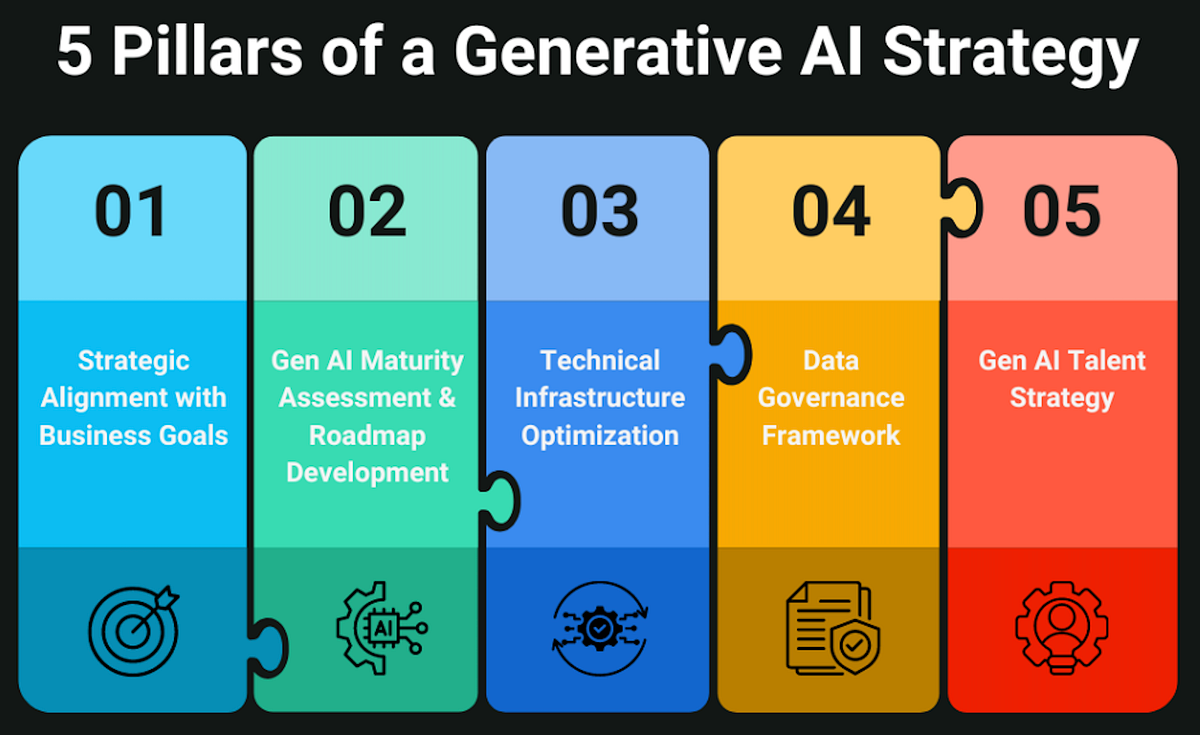 5 Pillars of a Generative AI Strategy

01

Strategic Alignment with Business Goals

02

Gen AI Maturity Assessment & Roadmap Development

AI

03

Technical Infrastructure Optimization

04

Data Governance Framework

05

Gen AI Talent Strategy